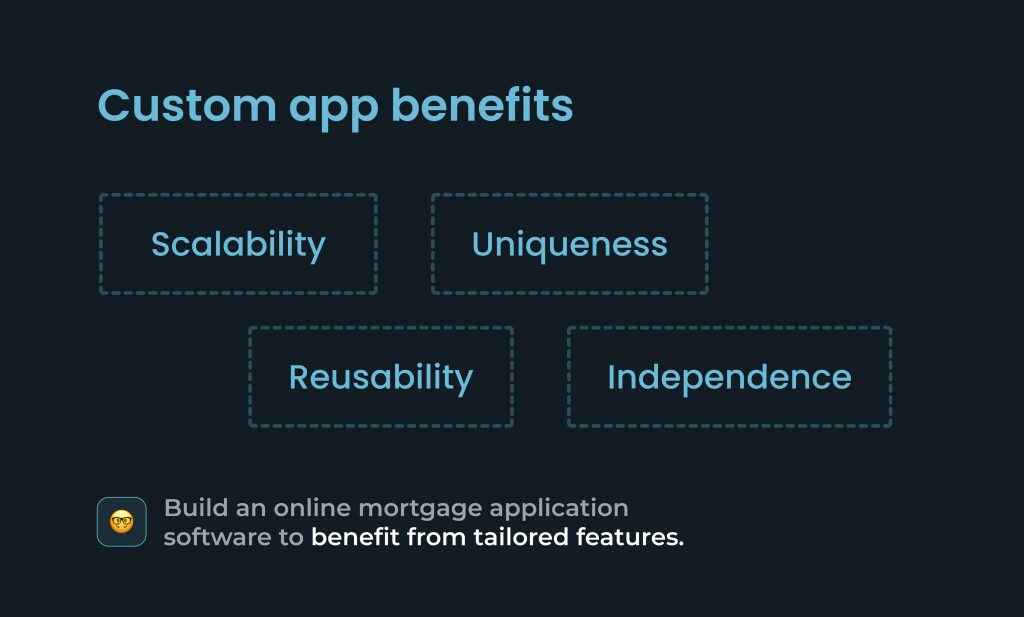 Custom app benefits

Scalability

Uniqueness

Reusability

Independence

Build an online mortgage application software to benefit from tailored features.